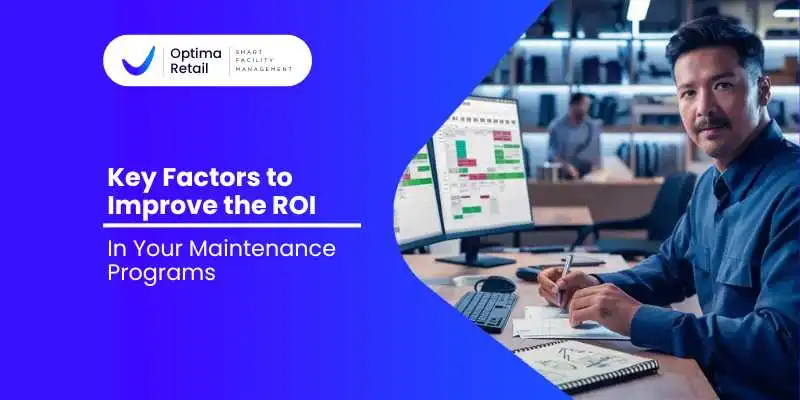 Optima Retail
SMART FACILITY MANAGEMENT

Key Factors to Improve the ROI

In Your Maintenance Programs